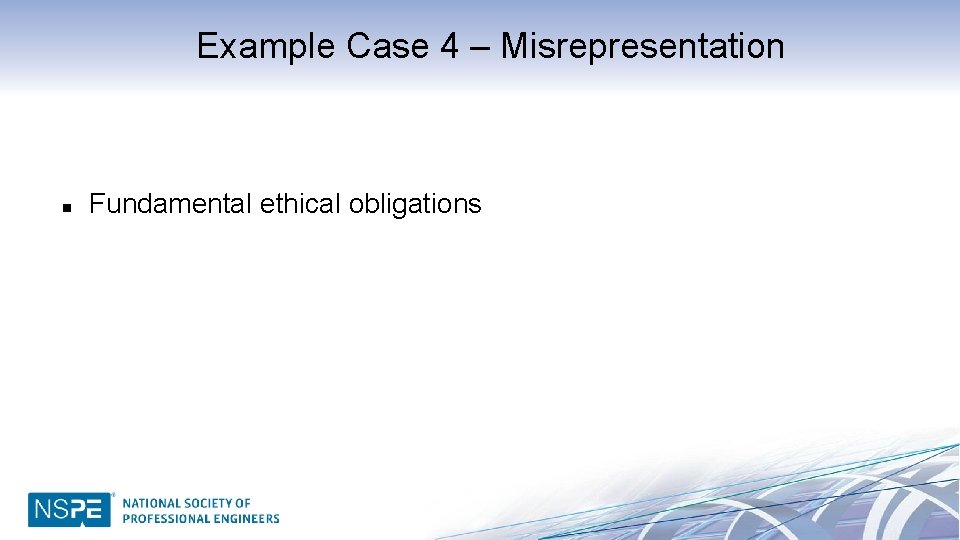 Example Case 4 – Misrepresentation

■ Fundamental ethical obligations

NSPE® NATIONAL SOCIETY OF PROFESSIONAL ENGINEERS